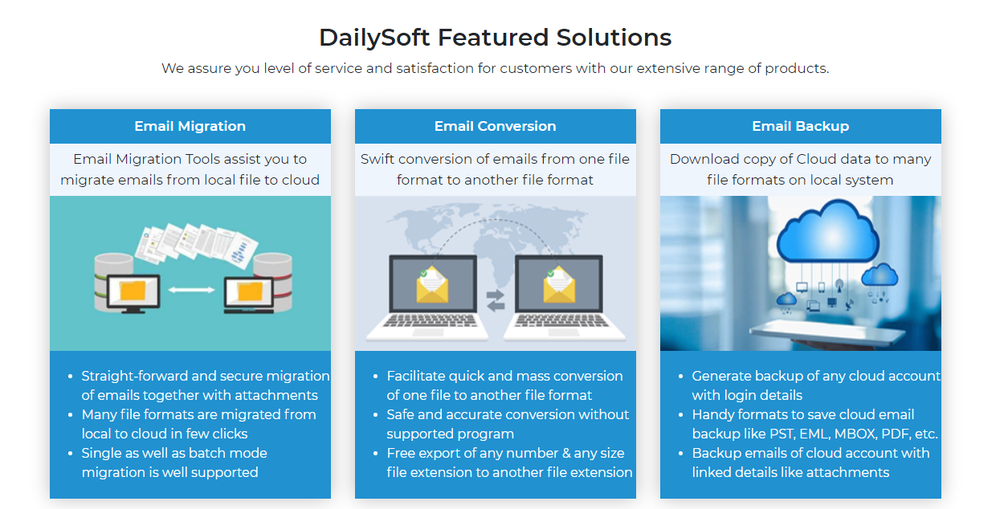 DailySoft Featured Solutions

We assure you level of service and satisfaction for customers with our extensive range of products.

Email Migration

Email Migration Tools assist you to migrate emails from local file to cloud

- Straight-forward and secure migration of emails together with attachments
- Many file formats are migrated from local to cloud in few clicks
- Single as well as batch mode migration is well supported

Email Conversion

Swift conversion of emails from one file format to another file format

- Facilitate quick and mass conversion of one file to another file format
- Safe and accurate conversion without supported program
- Free export of any number & any size file extension to another file extension

Email Backup

Download copy of Cloud data to many file formats on local system

- Generate backup of any cloud account with login details
- Handy formats to save cloud email backup like PST, EML, MBOX, PDF, etc.
- Backup emails of cloud account with linked details like attachments